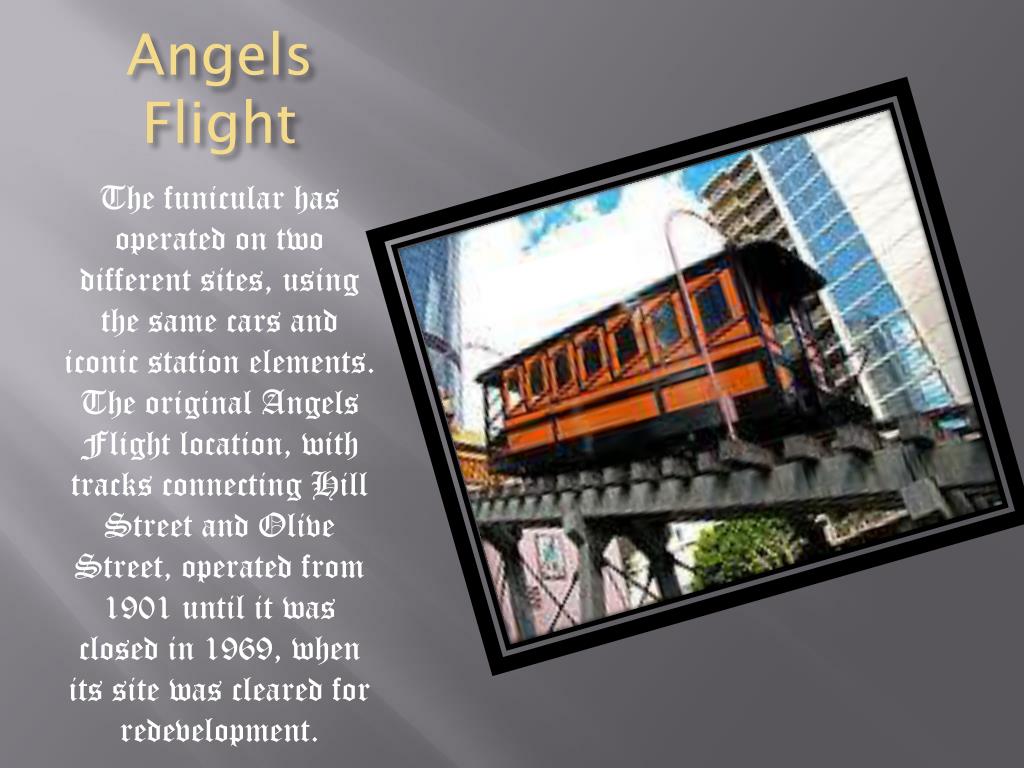 Angels Flight

The funicular has operated on two different sites, using the same cars and iconic station elements. The original Angels Flight location, with tracks connecting Hill Street and Olive Street, operated from 1901 until it was closed in 1969, when its site was cleared for redevelopment.